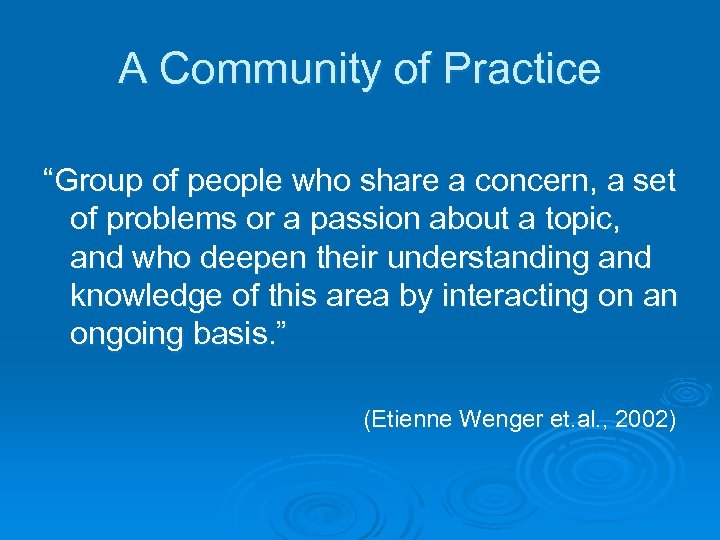 A Community of Practice

“Group of people who share a concern, a set of problems or a passion about a topic, and who deepen their understanding and knowledge of this area by interacting on an ongoing basis.”

(Etienne Wenger et.al., 2002)